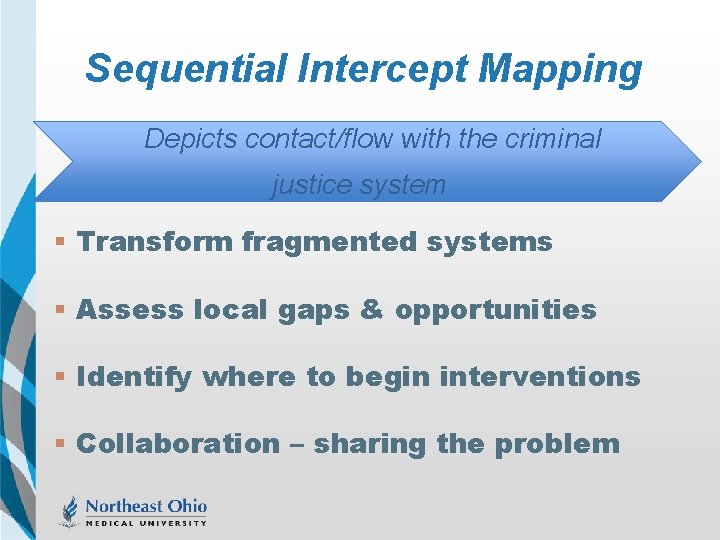 Sequential Intercept Mapping

Depicts contact/flow with the criminal justice system

▪ Transform fragmented systems

▪ Assess local gaps & opportunities

▪ Identify where to begin interventions

▪ Collaboration – sharing the problem

Northeast Ohio
MEDICAL UNIVERSITY